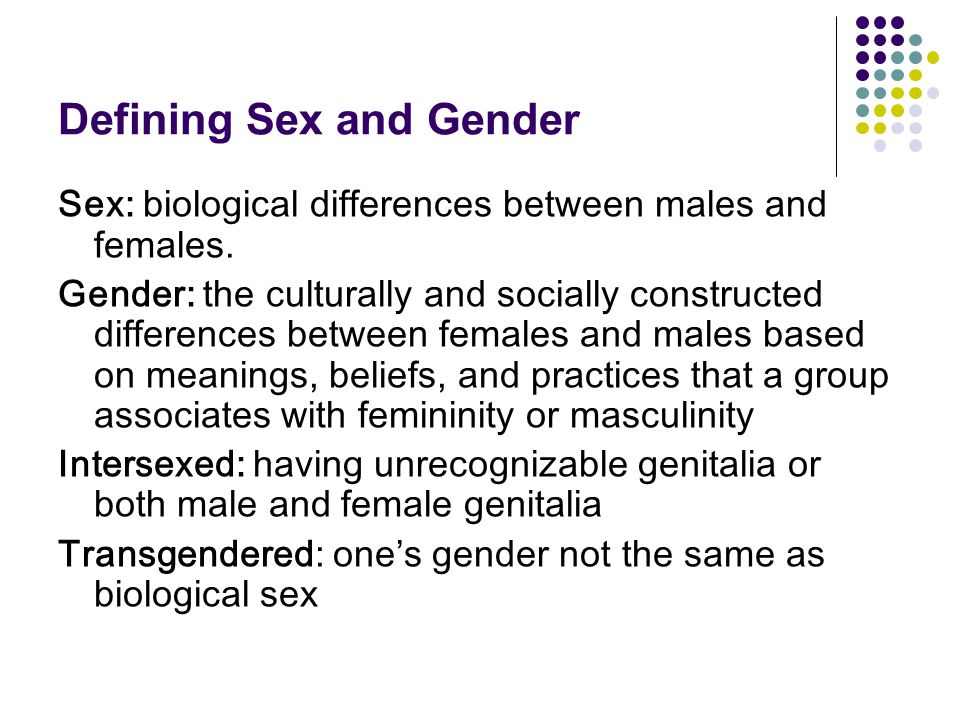 Defining Sex and Gender

Sex: biological differences between males and females.

Gender: the culturally and socially constructed differences between females and males based on meanings, beliefs, and practices that a group associates with femininity or masculinity

Intersexed: having unrecognizable genitalia or both male and female genitalia

Transgendered: one's gender not the same as biological sex